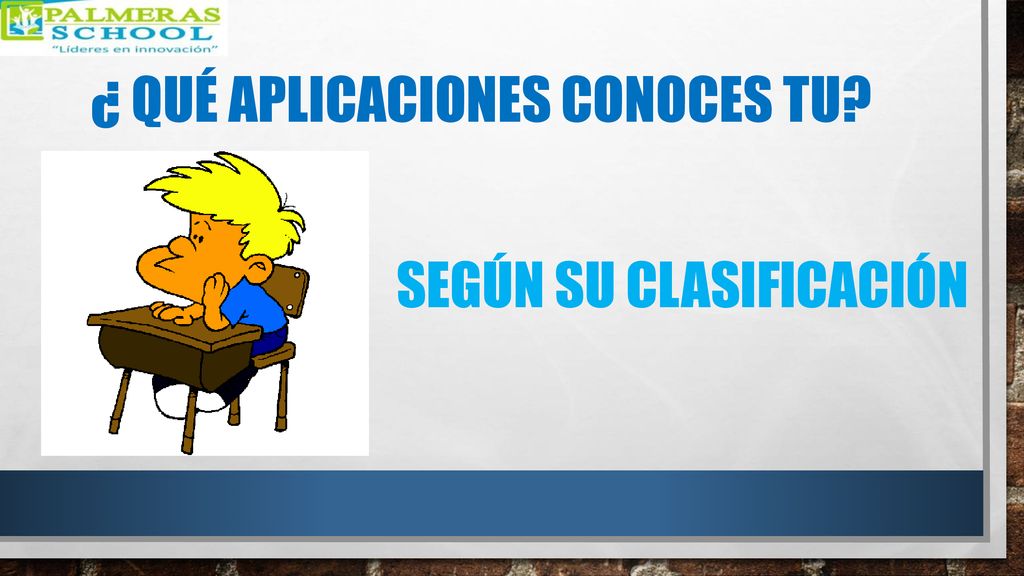 PALMERAS SCHOOL
"Líderes en innovación"

¿ QUÉ APLICACIONES CONOCES TU?

SEGÚN SU CLASIFICACIÓN